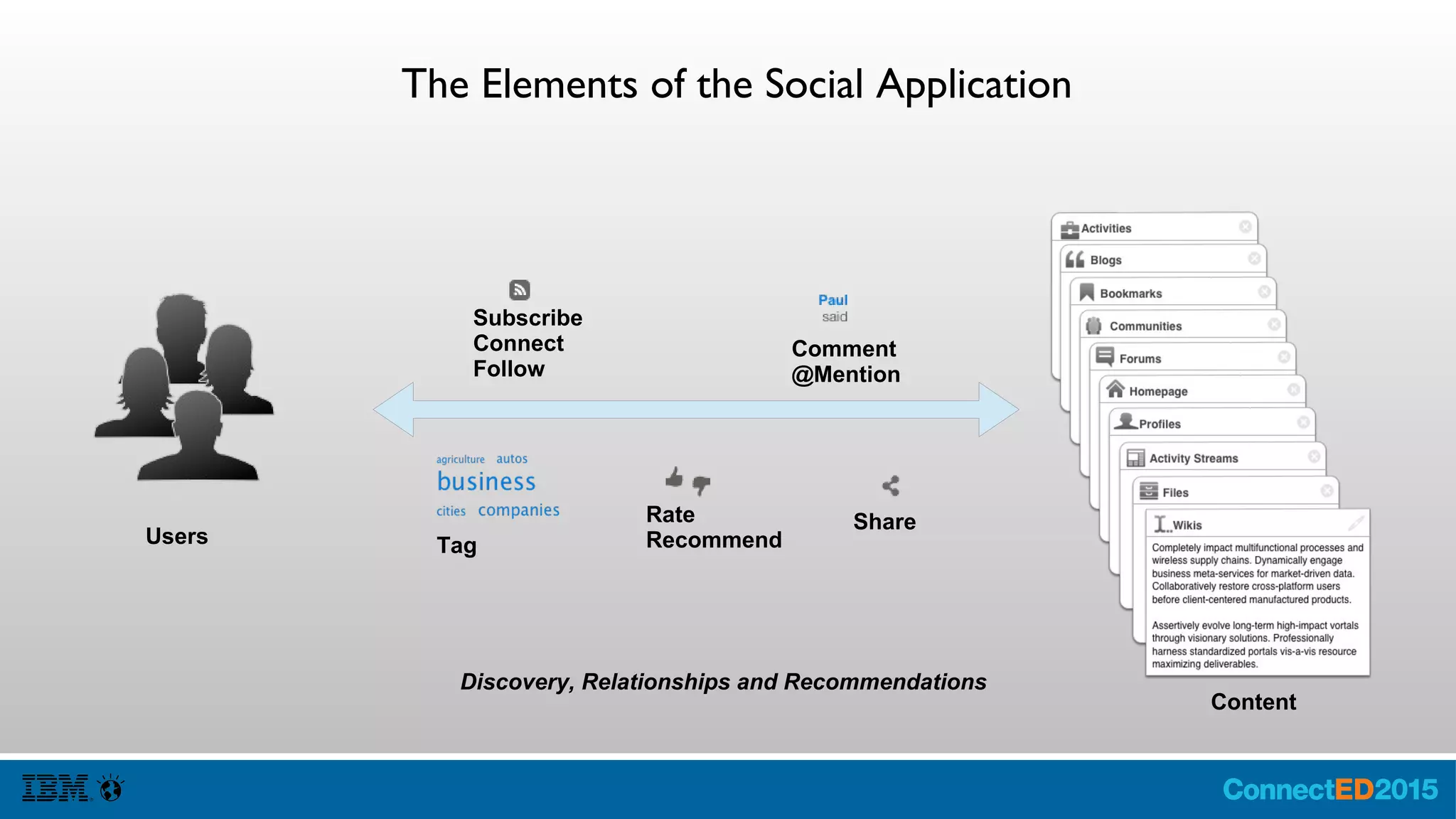 The Elements of the Social Application

Users

Subscribe
Connect
Follow

Paul
said

Comment
@Mention

agriculture autos
business
cities companies

Tag

Rate
Recommend

Share

Activities
Blogs
Bookmarks
Communities
Forums
Homepage
Profiles
Activity Streams
Files
Wikis

Completely impact multifunctional processes and wireless supply chains. Dynamically engage business meta-services for market-driven data. Collaboratively restore cross-platform users before client-centered manufactured products.

Assertively evolve long-term high-impact vortals through visionary solutions. Professionally harness standardized portals vis-a-vis resource maximizing deliverables.

Content

Discovery, Relationships and Recommendations

IBM

ConnectED2015